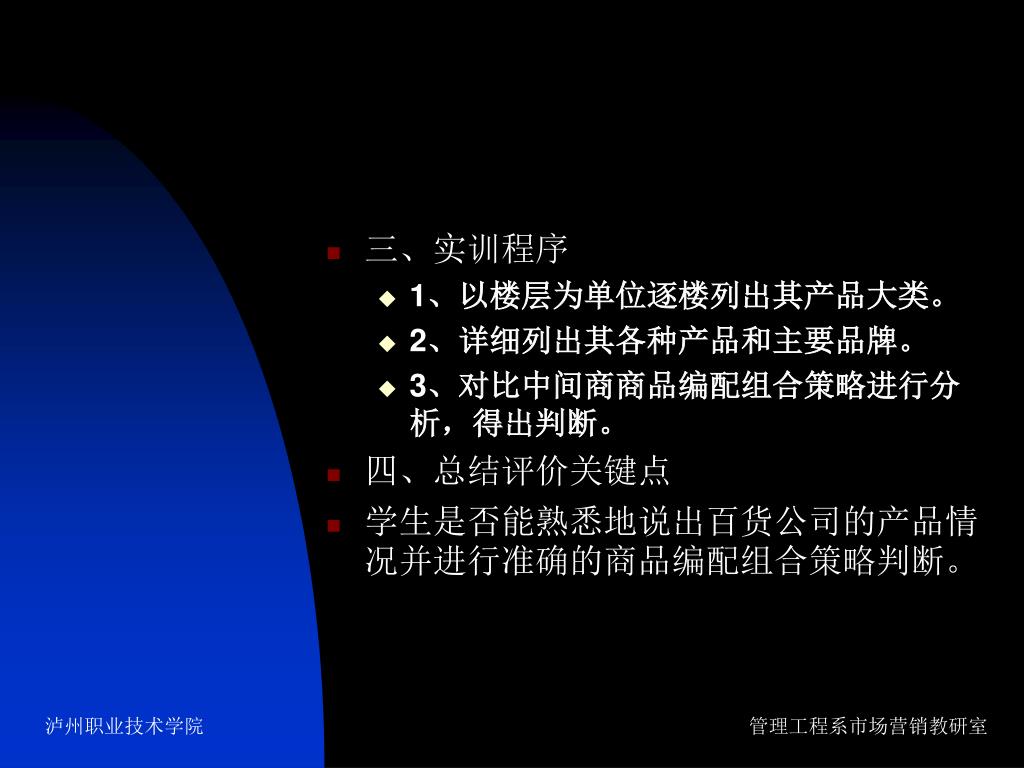 三、实训程序

1、以楼层为单位逐楼列出其产品大类。

2、详细列出其各种产品和主要品牌。

3、对比中间商商品编配组合策略进行分析，得出判断。

四、总结评价关键点

学生是否能熟悉地说出百货公司的产品情况并进行准确的商品编配组合策略判断。

泸州职业技术学院

管理工程系市场营销教研室